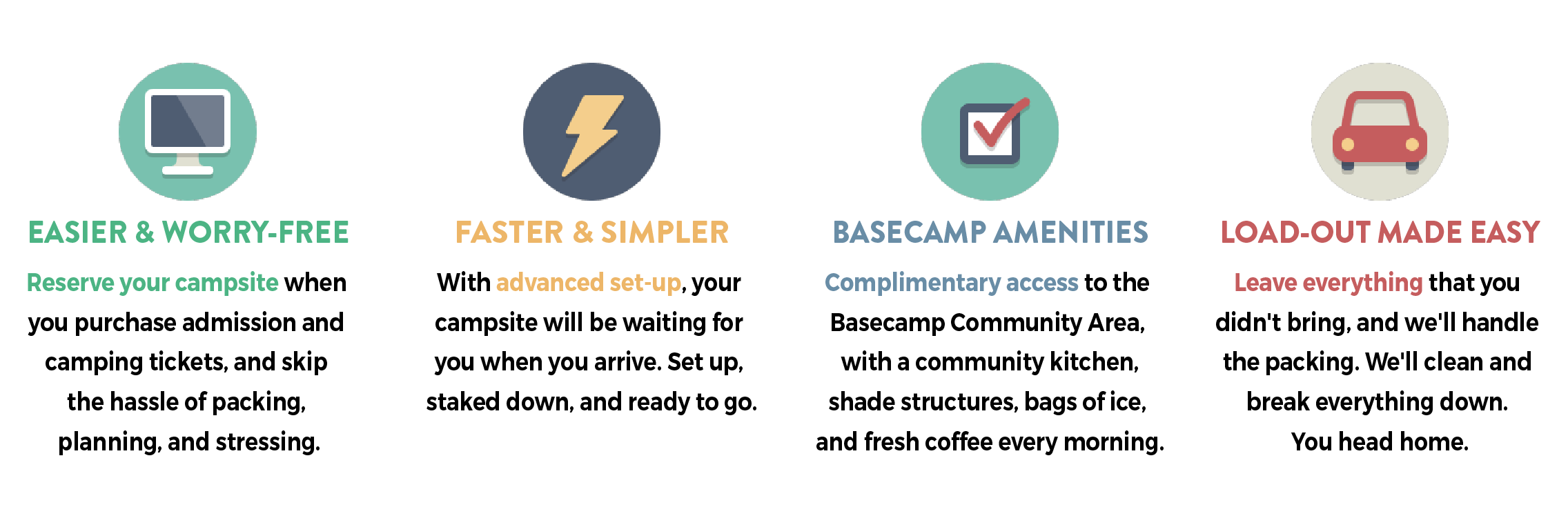 EASIER & WORRY-FREE

Reserve your campsite when you purchase admission and camping tickets, and skip the hassle of packing, planning, and stressing.

FASTER & SIMPLER

With advanced set-up, your campsite will be waiting for you when you arrive. Set up, staked down, and ready to go.

BASECAMP AMENITIES

Complimentary access to the Basecamp Community Area, with a community kitchen, shade structures, bags of ice, and fresh coffee every morning.

LOAD-OUT MADE EASY

Leave everything that you didn't bring, and we'll handle the packing. We'll clean and break everything down. You head home.